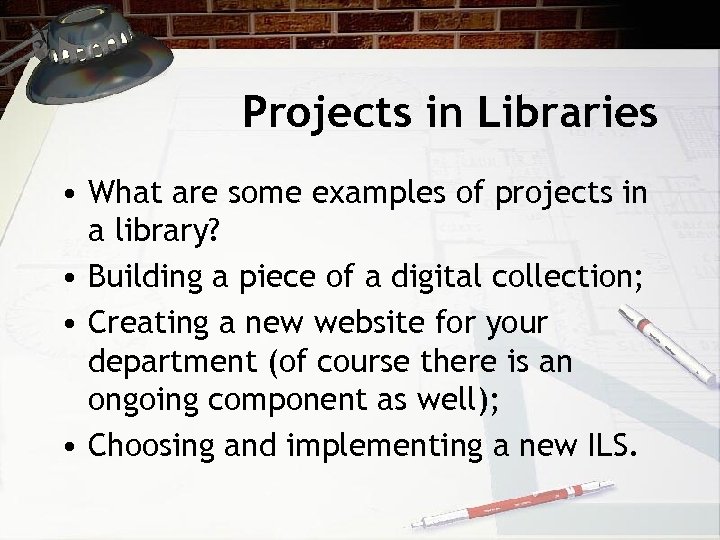 Projects in Libraries

• What are some examples of projects in a library?
• Building a piece of a digital collection;
• Creating a new website for your department (of course there is an ongoing component as well);
• Choosing and implementing a new ILS.